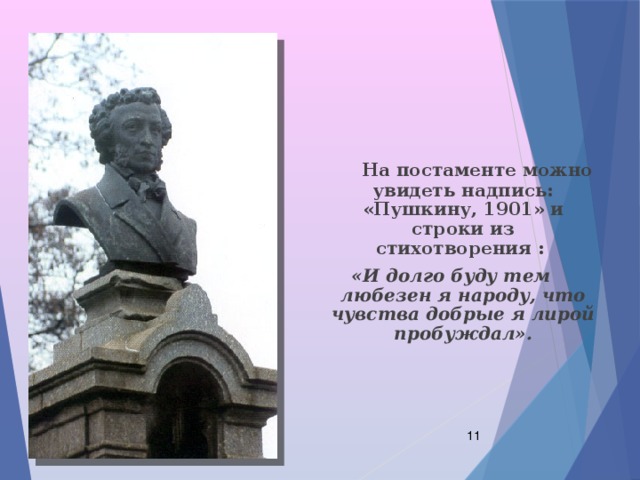 На постаменте можно увидеть надпись: «Пушкину, 1901» и строки из стихотворения :

«И долго буду тем любезен я народу, что чувства добрые я лирой пробуждал».

11